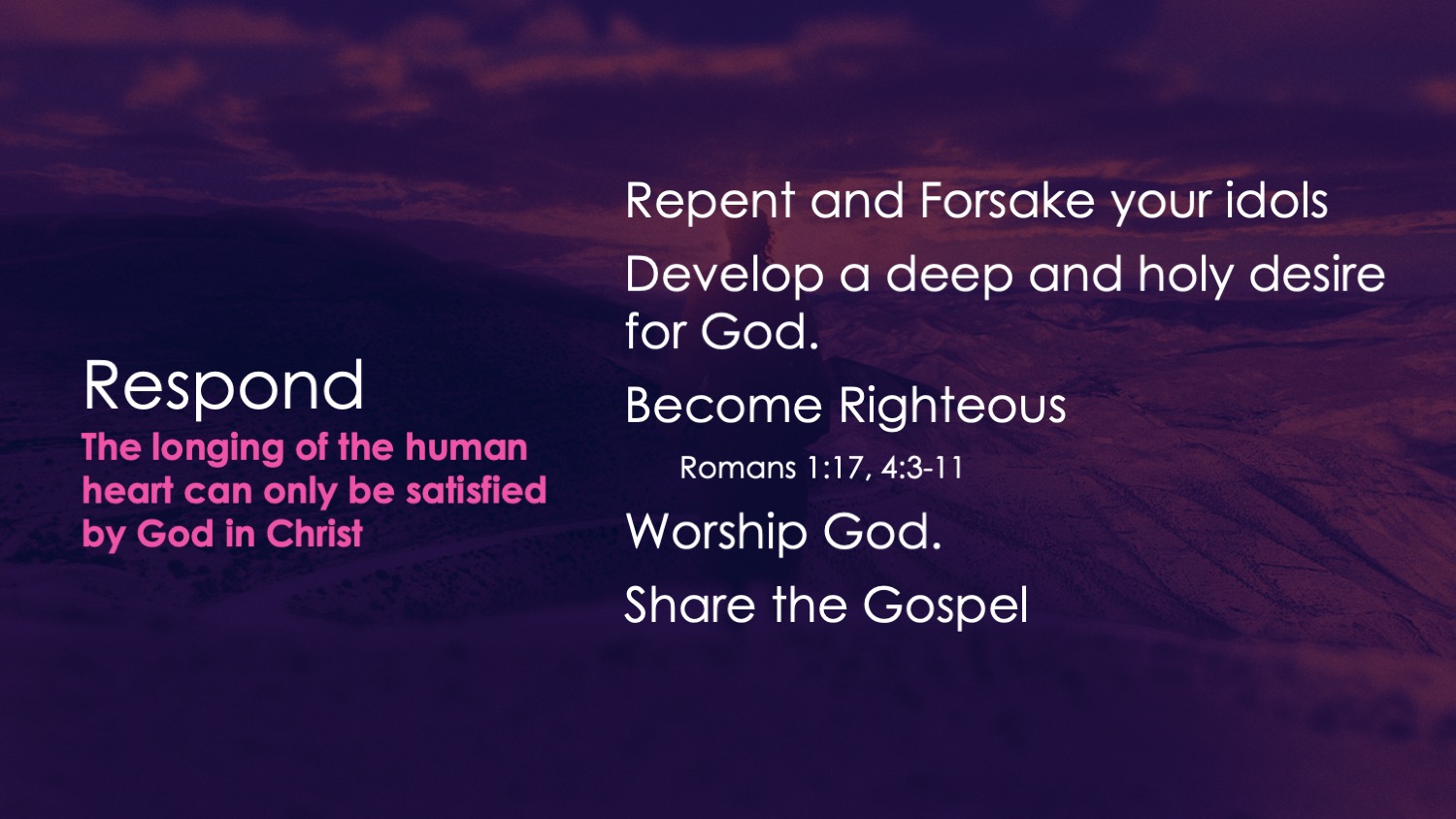 Respond
The longing of the human heart can only be satisfied by God in Christ

Repent and Forsake your idols

Develop a deep and holy desire for God.

Become Righteous

Romans 1:17, 4:3-11

Worship God.

Share the Gospel